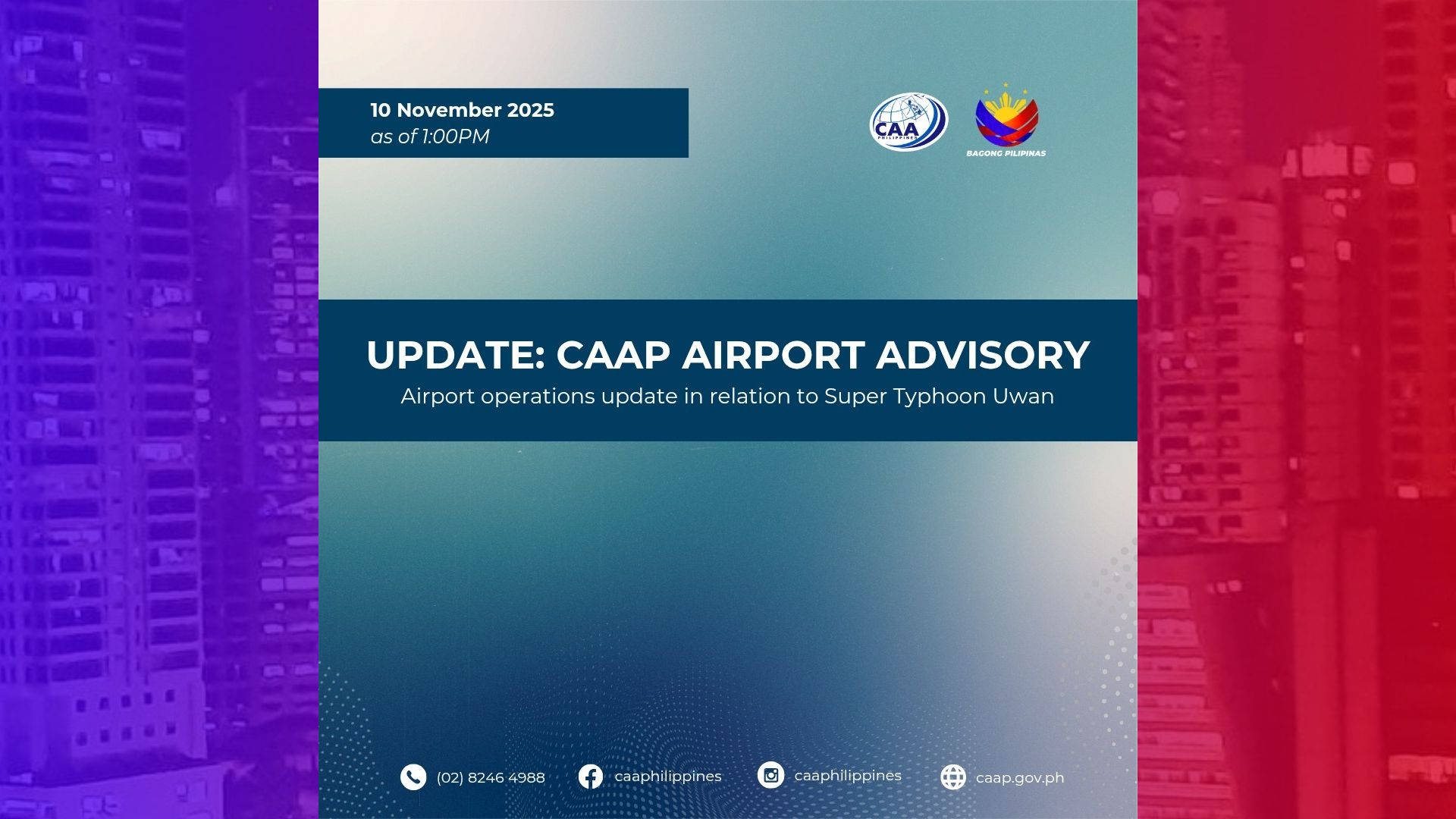 10 November 2025
as of 1:00PM

CAA PHILIPPINES

BAGONG PILIPINAS

UPDATE: CAAP AIRPORT ADVISORY
Airport operations update in relation to Super Typhoon Uwan

(02) 8246 4988 caaphilippines caaphilippines caap.gov.ph